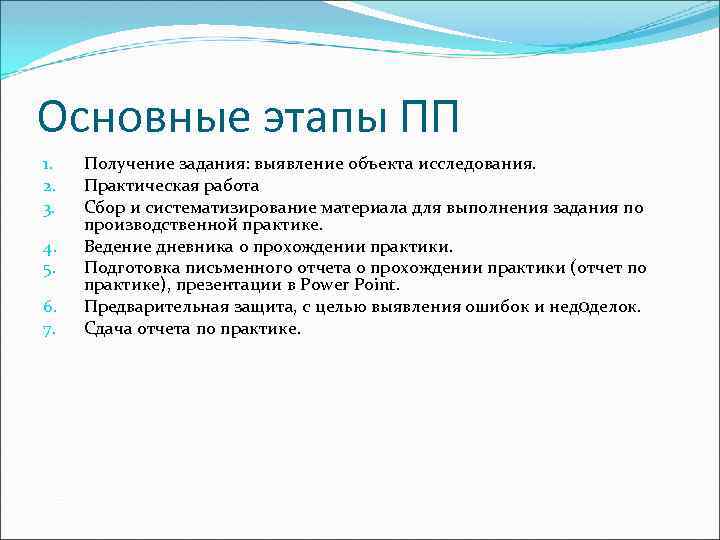 Основные этапы ПП

1. Получение задания: выявление объекта исследования.
2. Практическая работа
3. Сбор и систематизирование материала для выполнения задания по производственной практике.
4. Ведение дневника о прохождении практики.
5. Подготовка письменного отчета о прохождении практики (отчет по практике), презентации в Power Point.
6. Предварительная защита, с целью выявления ошибок и недоделок.
7. Сдача отчета по практике.